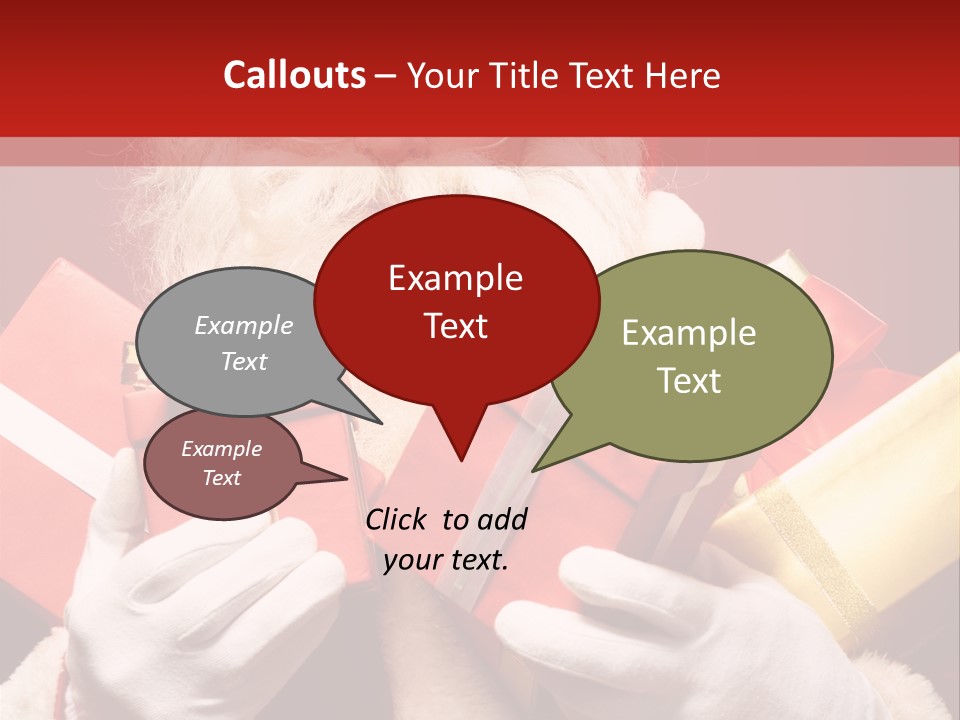 Callouts – Your Title Text Here

Example Text

Example Text

Example Text

Example Text

Click to add your text.